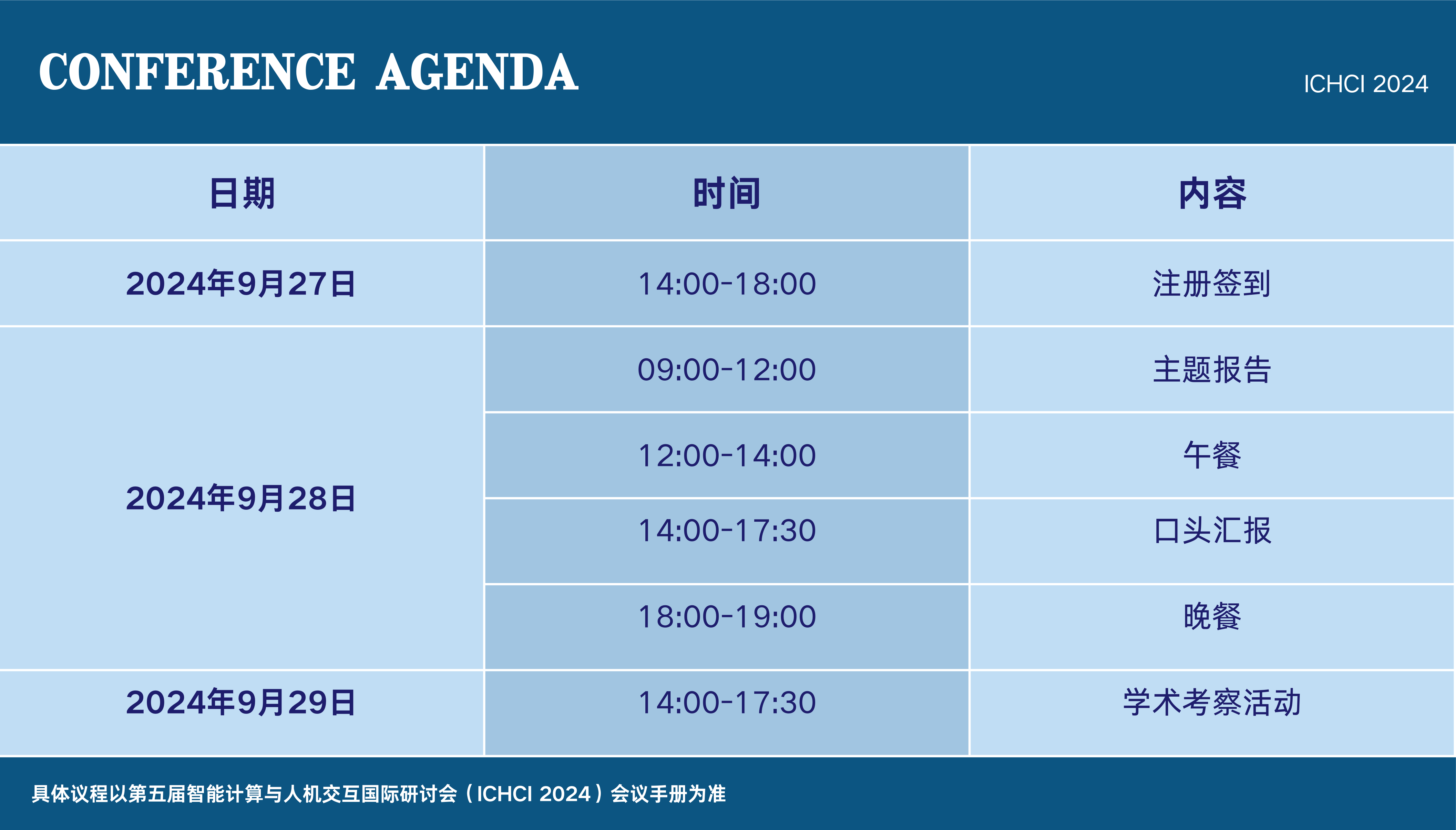 CONFERENCE AGENDA

ICHCI 2024

| 日期 | 时间 | 内容 |
|---|---|---|
| 2024年9月27日 | 14:00-18:00 | 注册签到 |
| 2024年9月28日 | 09:00-12:00 | 主题报告 |
| | 12:00-14:00 | 午餐 |
| | 14:00-17:30 | 口头汇报 |
| | 18:00-19:00 | 晚餐 |
| 2024年9月29日 | 14:00-17:30 | 学术考察活动 |

具体议程以第五届智能计算与人机交互国际研讨会（ICHCI 2024）会议手册为准